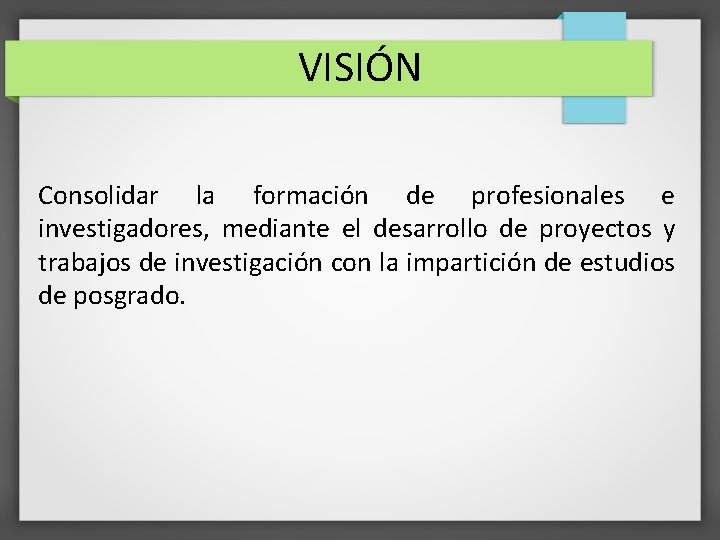 VISIÓN

Consolidar la formación de profesionales e investigadores, mediante el desarrollo de proyectos y trabajos de investigación con la impartición de estudios de posgrado.